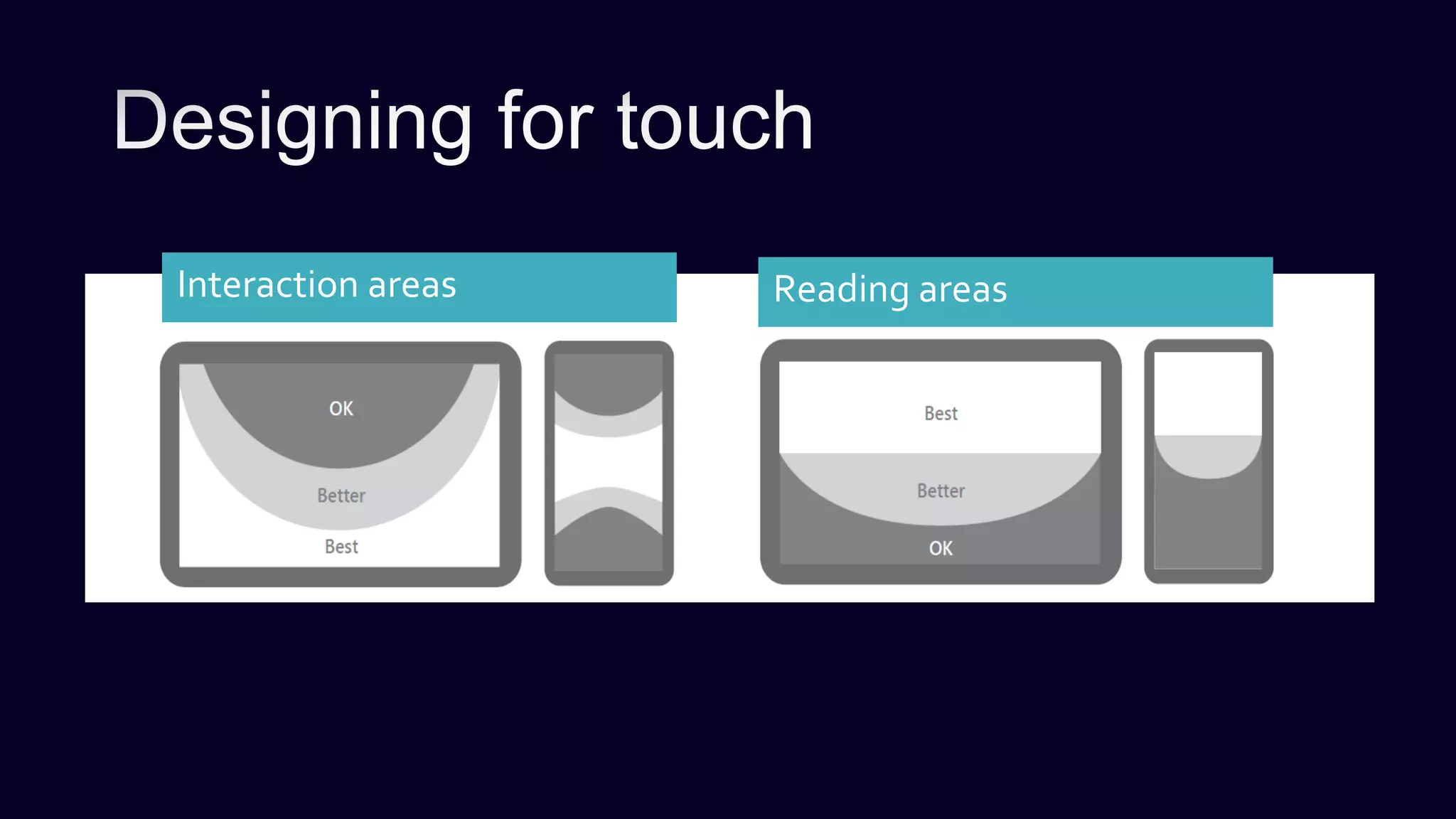 Designing for touch

Interaction areas

OK

Better

Best

Reading areas

Best

Better

OK